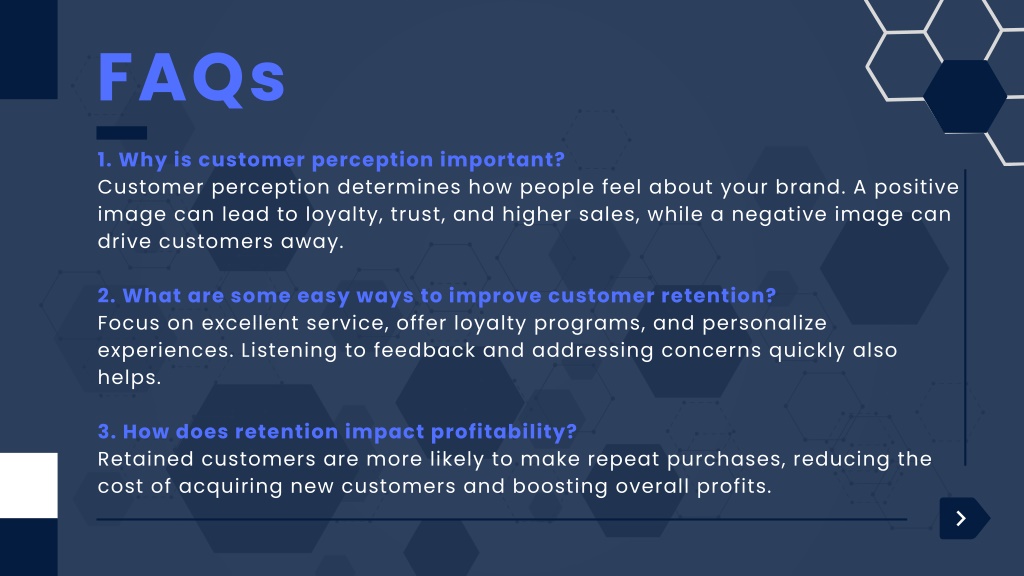 FAQs

1. Why is customer perception important?
Customer perception determines how people feel about your brand. A positive image can lead to loyalty, trust, and higher sales, while a negative image can drive customers away.

2. What are some easy ways to improve customer retention?
Focus on excellent service, offer loyalty programs, and personalize experiences. Listening to feedback and addressing concerns quickly also helps.

3. How does retention impact profitability?
Retained customers are more likely to make repeat purchases, reducing the cost of acquiring new customers and boosting overall profits.